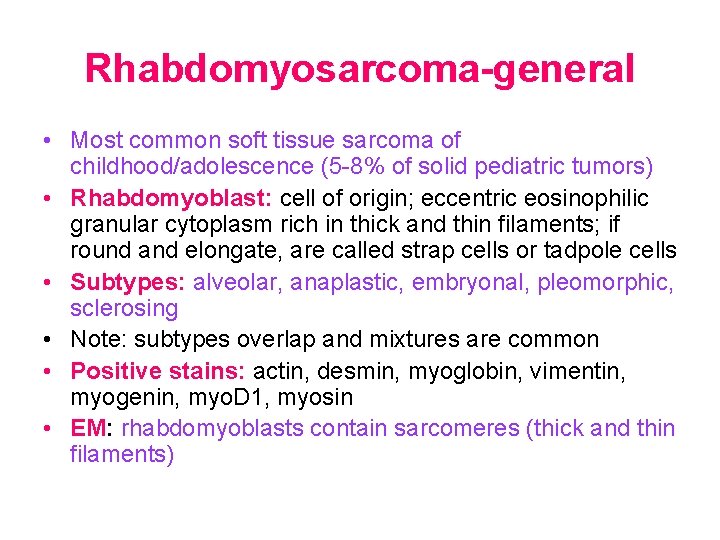 Rhabdomyosarcoma-general

• Most common soft tissue sarcoma of childhood/adolescence (5-8% of solid pediatric tumors)
• Rhabdomyoblast: cell of origin; eccentric eosinophilic granular cytoplasm rich in thick and thin filaments; if round and elongate, are called strap cells or tadpole cells
• Subtypes: alveolar, anaplastic, embryonal, pleomorphic, sclerosing
• Note: subtypes overlap and mixtures are common
• Positive stains: actin, desmin, myoglobin, vimentin, myogenin, myoD1, myosin
• EM: rhabdomyoblasts contain sarcomeres (thick and thin filaments)